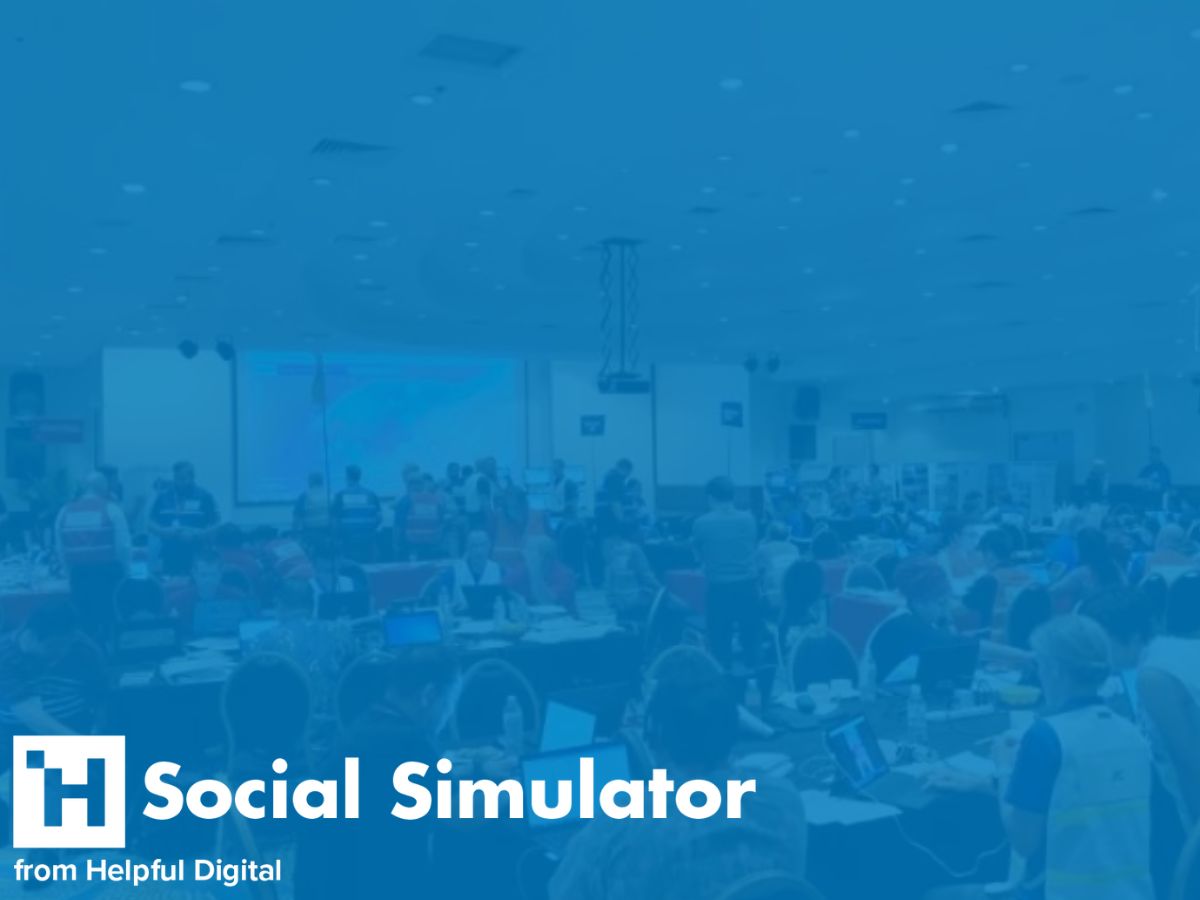 Social Simulator

from Helpful Digital